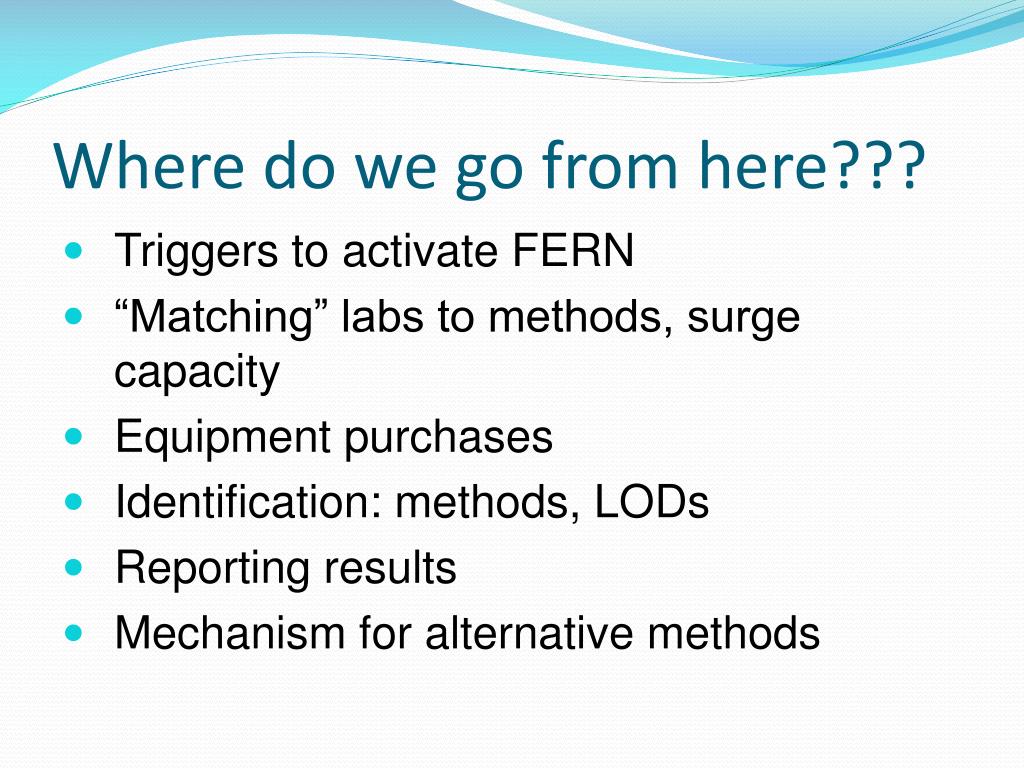 Where do we go from here???

- Triggers to activate FERN
- “Matching” labs to methods, surge capacity
- Equipment purchases
- Identification: methods, LODs
- Reporting results
- Mechanism for alternative methods